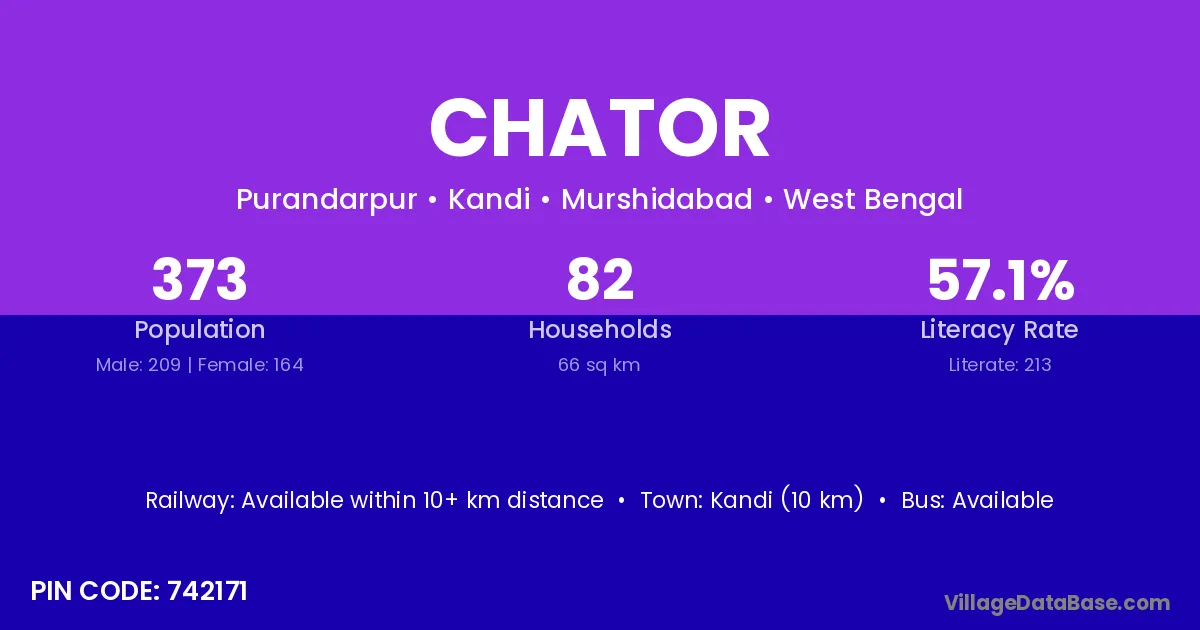 CHATOR

Purandarpur • Kandi • Murshidabad • West Bengal

373
Population
Male: 209 | Female: 164

82
Households
66 sq km

57.1%
Literacy Rate
Literate: 213

Railway: Available within 10+ km distance • Town: Kandi (10 km) • Bus: Available

PIN CODE: 742171

VillageDataBase.com